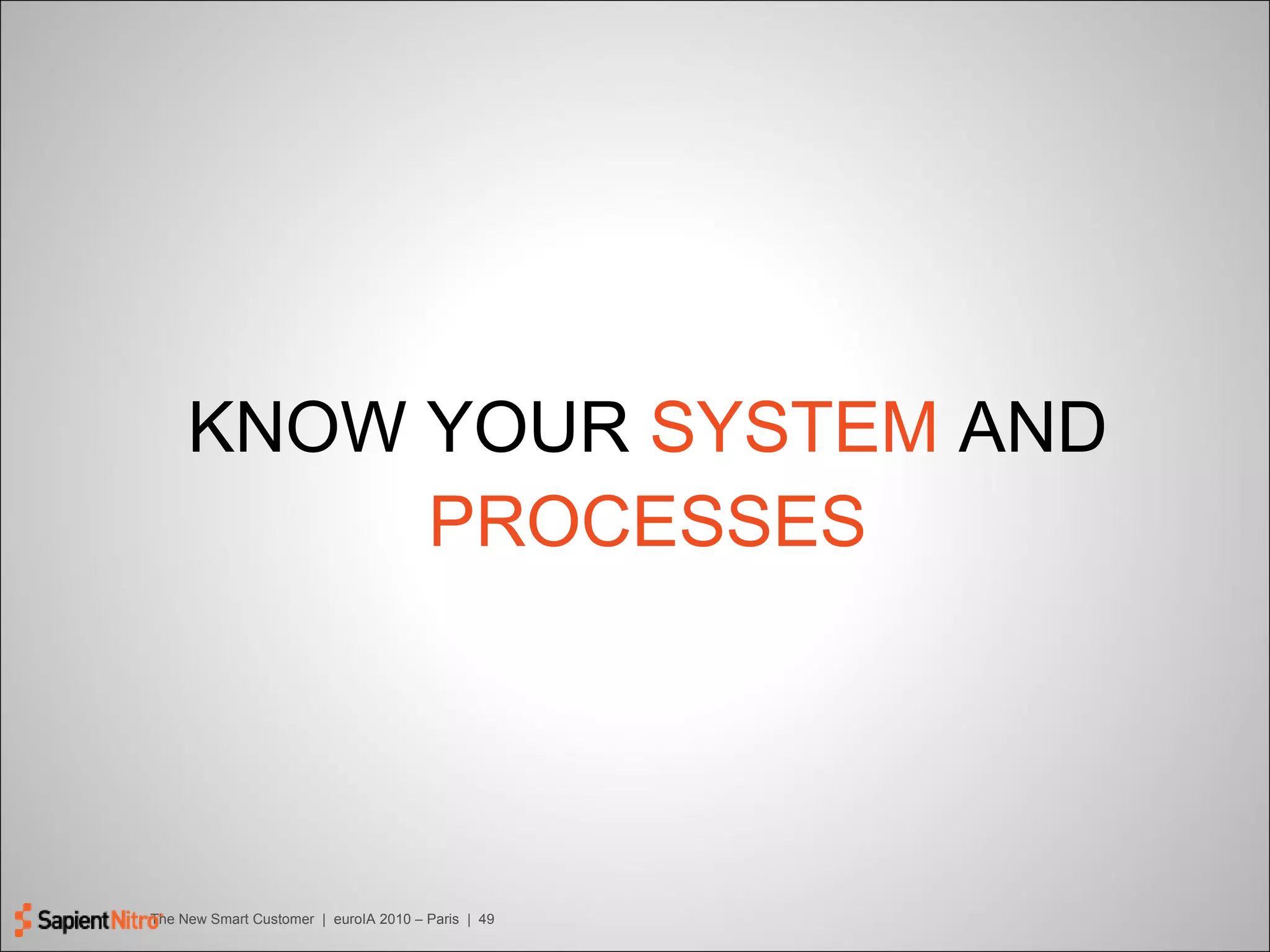 KNOW YOUR SYSTEM AND PROCESSES

SapientNitro The New Smart Customer | euroIA 2010 – Paris | 49